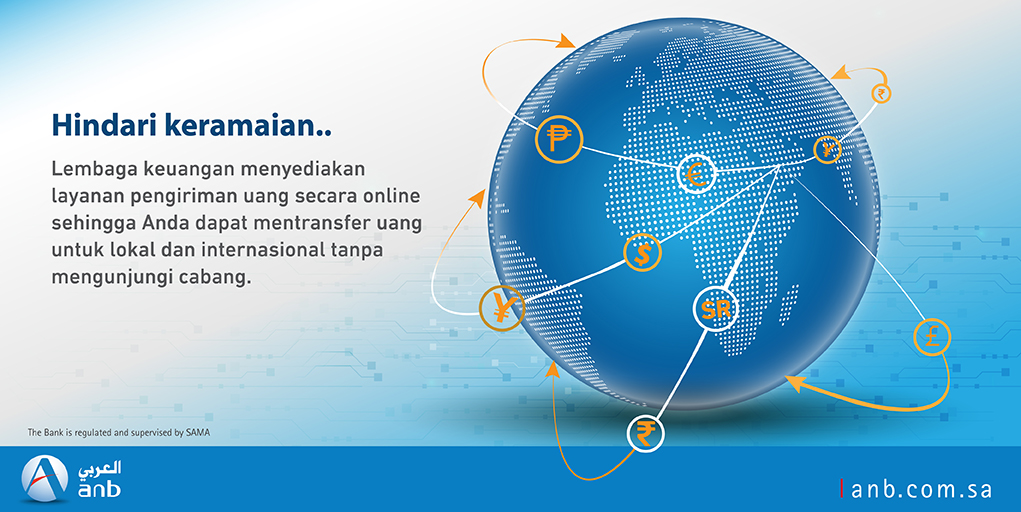 Hindari keramaian..

Lembaga keuangan menyediakan layanan pengiriman uang secara online sehingga Anda dapat mentransfer uang untuk lokal dan internasional tanpa mengunjungi cabang.

₱ € ¥ ₹ $ ¥ SR £ ₹

The Bank is regulated and supervised by SAMA

العربي
anb

anb.com.sa